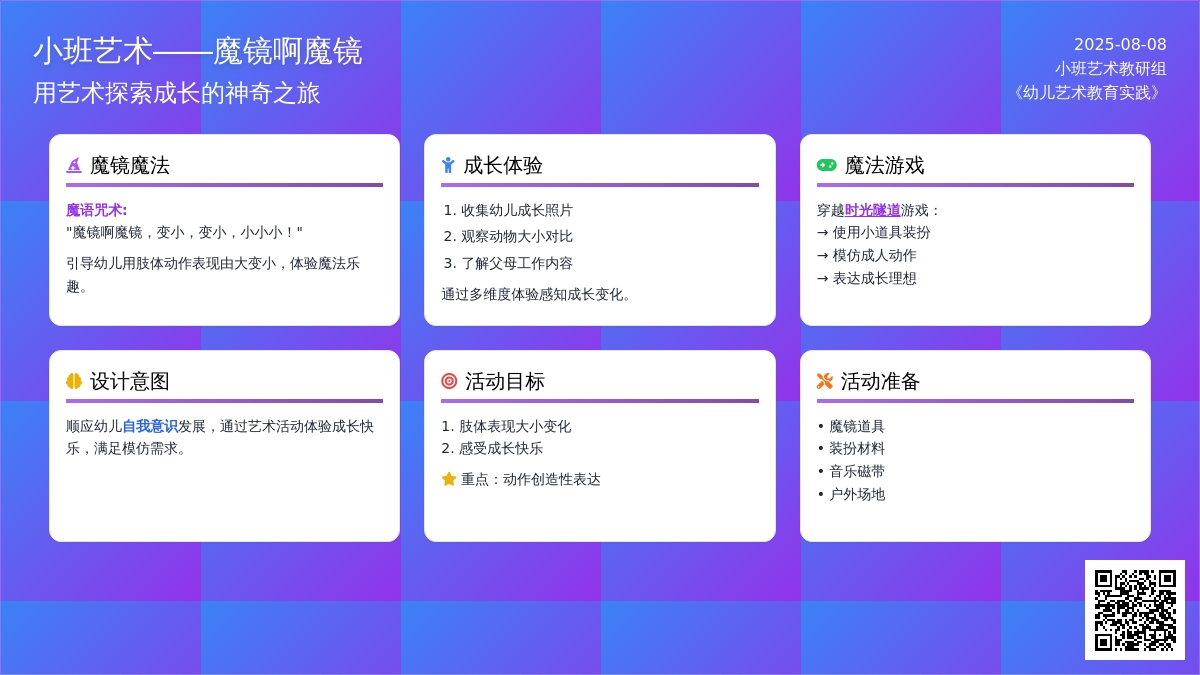 小班艺术——魔镜啊魔镜
用艺术探索成长的神奇之旅

2025-08-08
小班艺术教研组
《幼儿艺术教育实践》

魔镜魔法

魔语咒术:
"魔镜啊魔镜，变小，变小，小小小！"

引导幼儿用肢体动作表现由大变小，体验魔法乐趣。

成长体验

1. 收集幼儿成长照片
2. 观察动物大小对比
3. 了解父母工作内容

通过多维度体验感知成长变化。

魔法游戏

穿越时光隧道游戏：
→ 使用小道具装扮
→ 模仿成人动作
→ 表达成长理想

设计意图

顺应幼儿自我意识发展，通过艺术活动体验成长快乐，满足模仿需求。

活动目标

1. 肢体表现大小变化
2. 感受成长快乐

重点：动作创造性表达

活动准备

• 魔镜道具
• 装扮材料
• 音乐磁带
• 户外场地